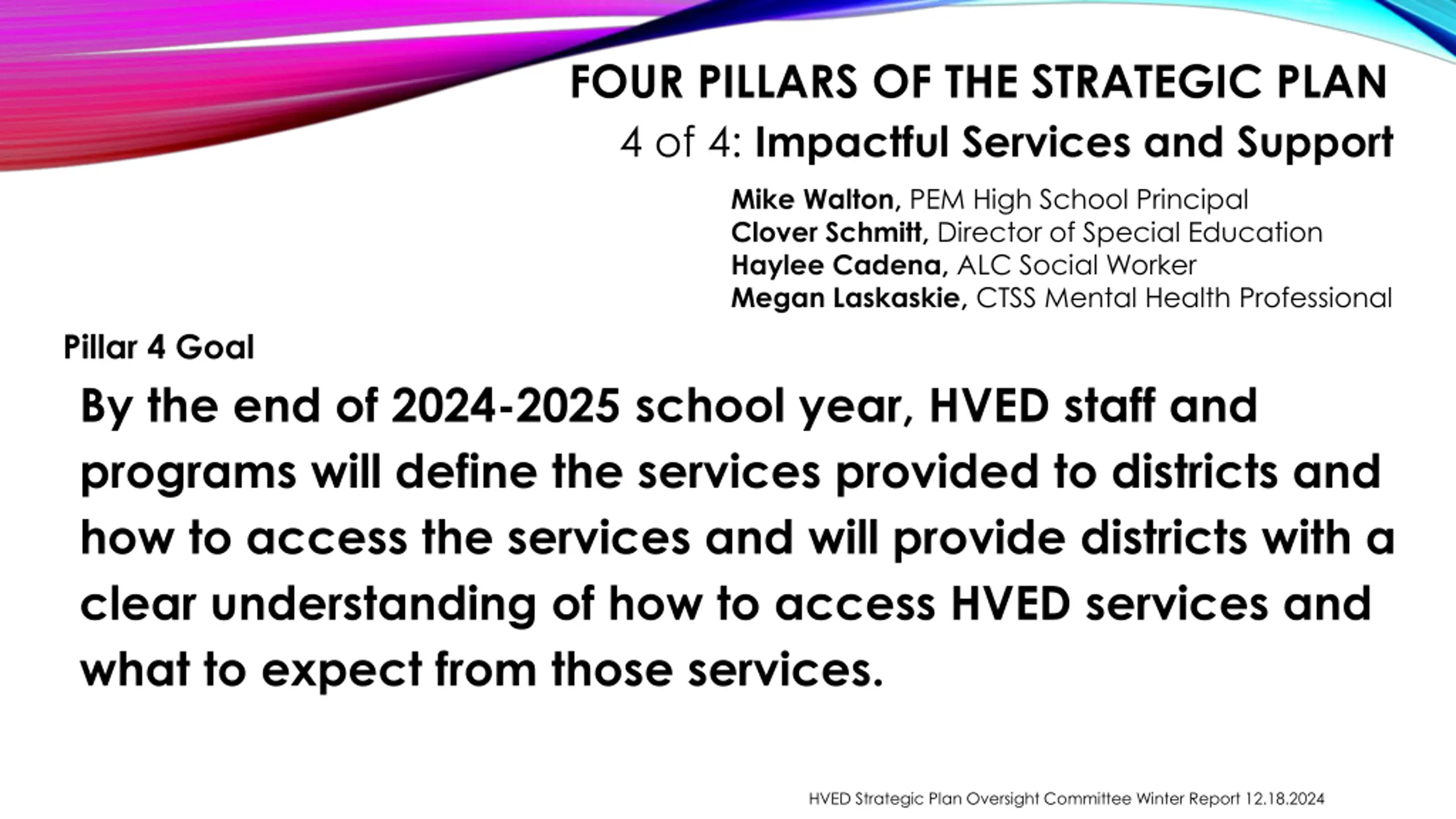 FOUR PILLARS OF THE STRATEGIC PLAN
4 of 4: Impactful Services and Support

Mike Walton, PEM High School Principal
Clover Schmitt, Director of Special Education
Haylee Cadena, ALC Social Worker
Megan Laskaskie, CTSS Mental Health Professional

Pillar 4 Goal

By the end of 2024-2025 school year, HVED staff and programs will define the services provided to districts and how to access the services and will provide districts with a clear understanding of how to access HVED services and what to expect from those services.

HVED Strategic Plan Oversight Committee Winter Report 12.18.2024